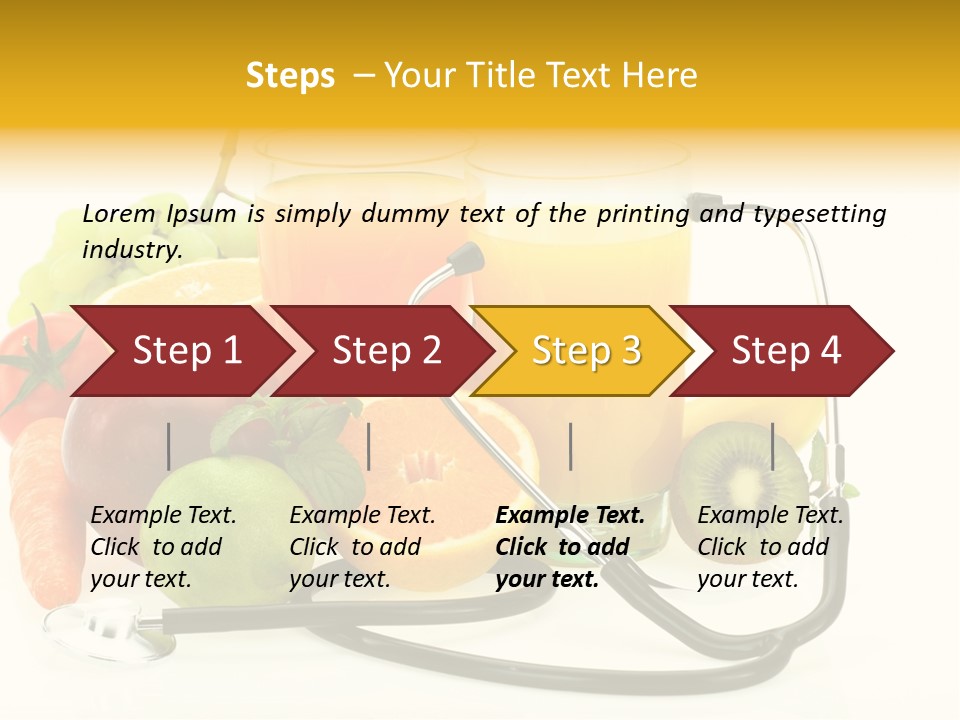 Steps – Your Title Text Here

Lorem Ipsum is simply dummy text of the printing and typesetting industry.

Step 1

Step 2

Step 3

Step 4

Example Text. Click to add your text.

Example Text. Click to add your text.

Example Text. Click to add your text.

Example Text. Click to add your text.